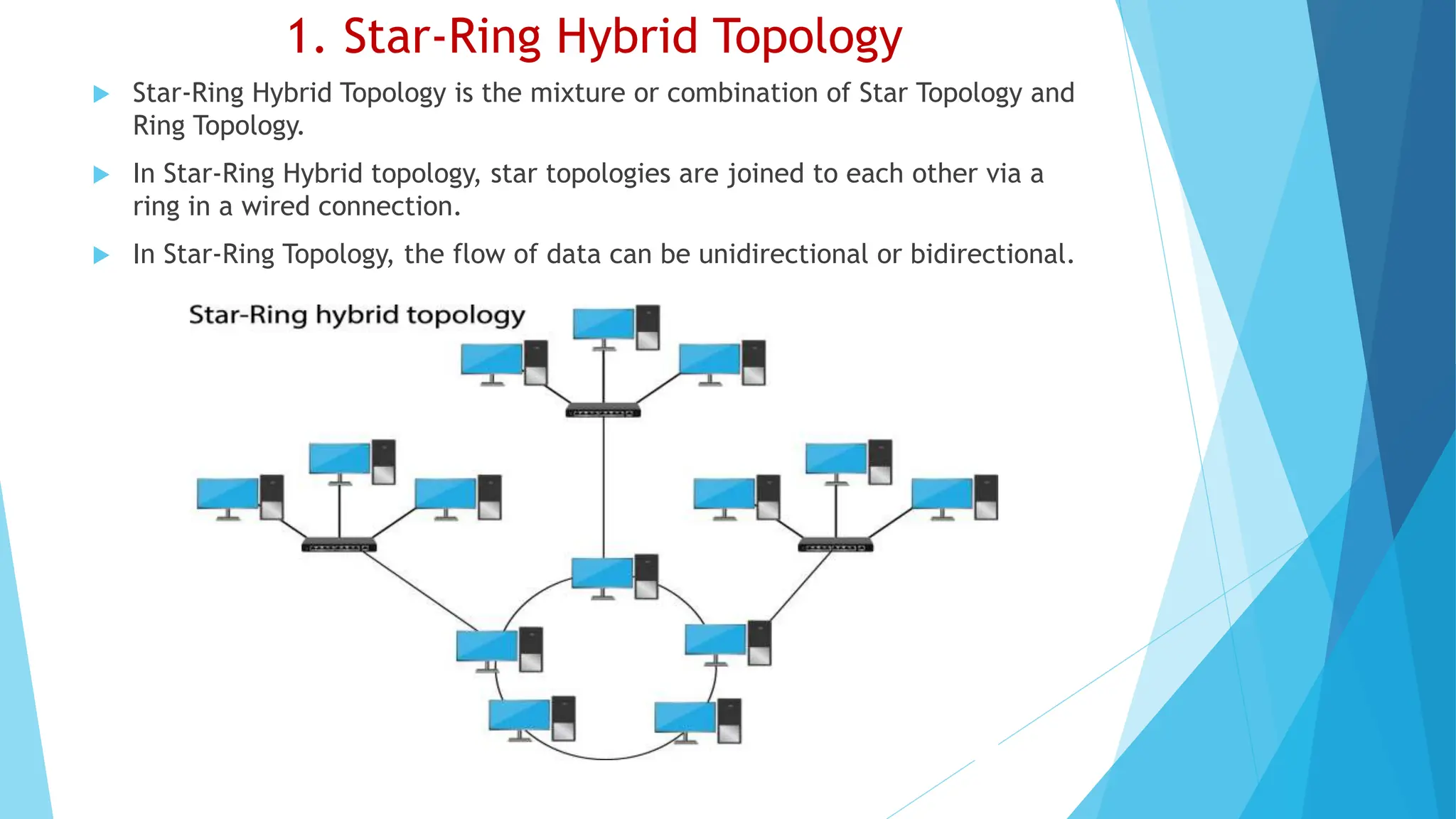 1. Star-Ring Hybrid Topology

Star-Ring Hybrid Topology is the mixture or combination of Star Topology and Ring Topology.

In Star-Ring Hybrid topology, star topologies are joined to each other via a ring in a wired connection.

In Star-Ring Topology, the flow of data can be unidirectional or bidirectional.

Star-Ring hybrid topology